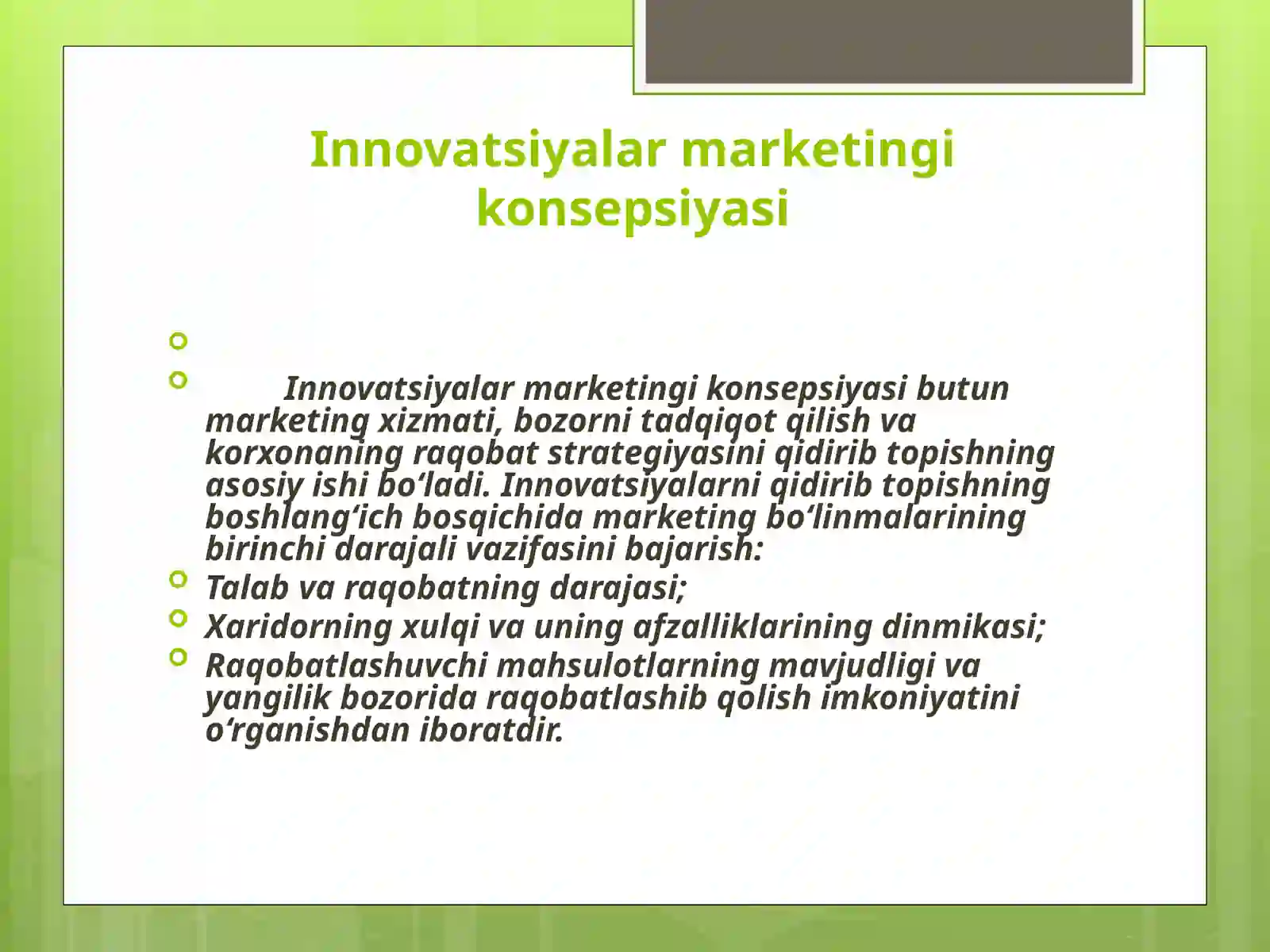 Innovatsiyalar marketingi konsepsiyasi

Innovatsiyalar marketingi konsepsiyasi butun marketing xizmati, bozorni tadqiqot qilish va korxonaning raqobat strategiyasini qidirib topishning asosiy ishi bo‘ladi. Innovatsiyalarni qidirib topishning boshlang‘ich bosqichida marketing bo‘linmalarining birinchi darajali vazifasini bajarish:

Talab va raqobatning darajasi;

Xaridorning xulqi va uning afzalliklarining dinmikasi;

Raqobatlashuvchi mahsulotlarning mavjudligi va yangilik bozorida raqobatlashib qolish imkoniyatini o‘rganishdan iboratdir.